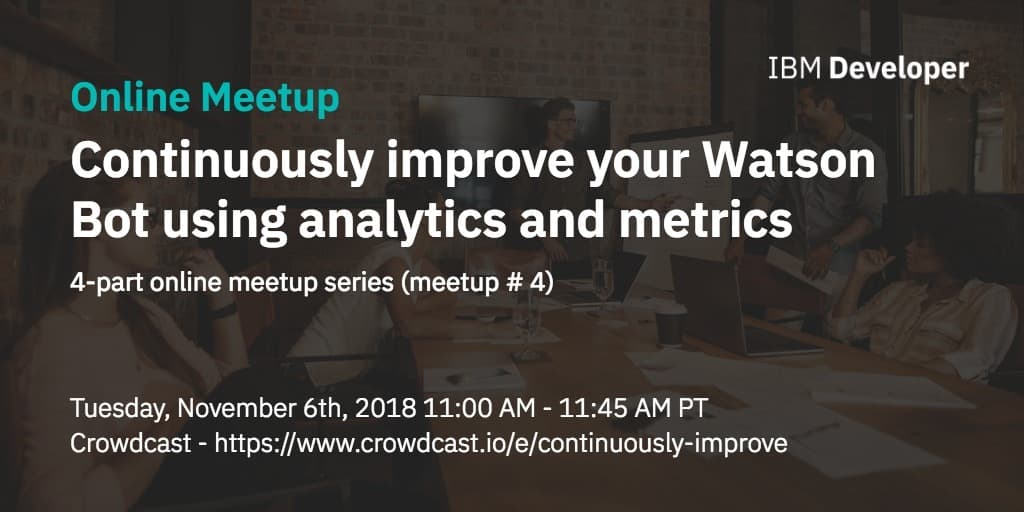 IBM Developer

Online Meetup

Continuously improve your Watson Bot using analytics and metrics

4-part online meetup series (meetup # 4)

Tuesday, November 6th, 2018 11:00 AM - 11:45 AM PT
Crowdcast - https://www.crowdcast.io/e/continuously-improve